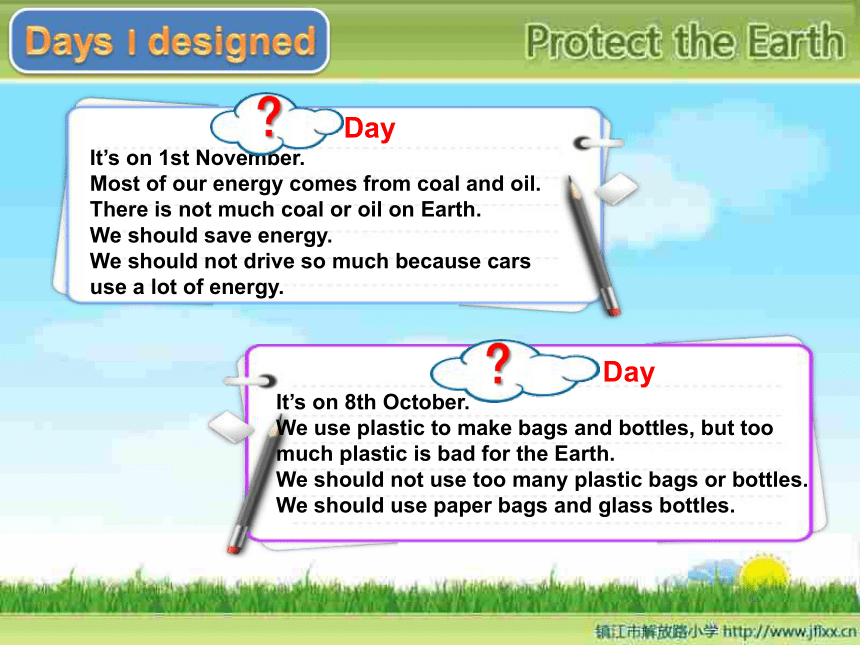 Days I designed

Protect the Earth

? Day

It's on 1st November.
Most of our energy comes from coal and oil.
There is not much coal or oil on Earth.
We should save energy.
We should not drive so much because cars use a lot of energy.

? Day

It's on 8th October.
We use plastic to make bags and bottles, but too much plastic is bad for the Earth.
We should not use too many plastic bags or bottles.
We should use paper bags and glass bottles.

镇江市解放路小学 http://www.jflxx.cn